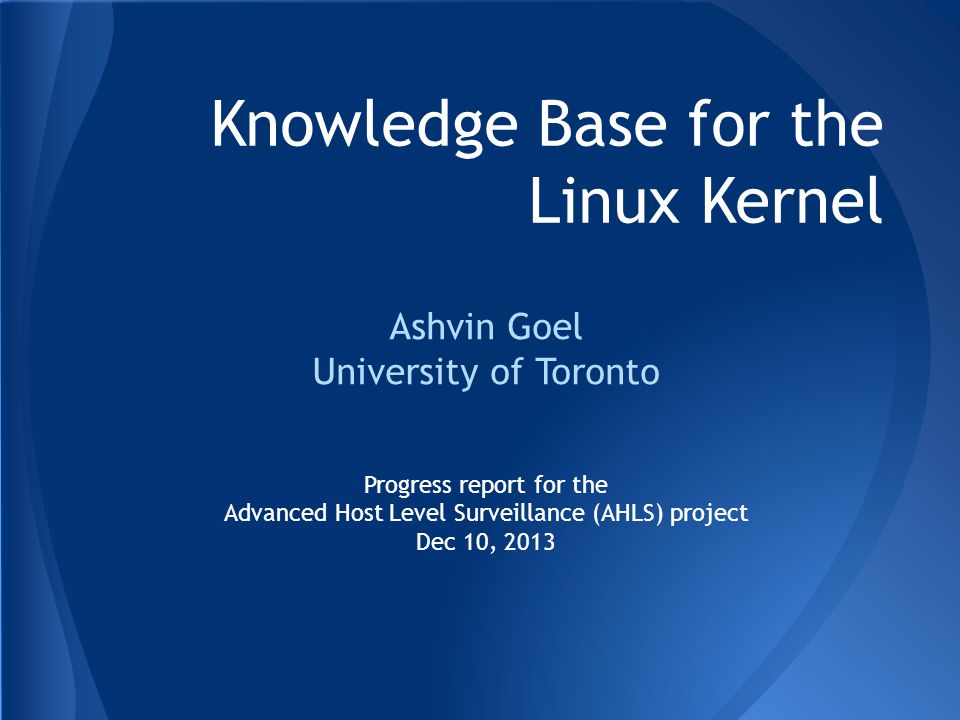 Knowledge Base for the Linux Kernel

Ashvin Goel
University of Toronto

Progress report for the
Advanced Host Level Surveillance (AHLS) project
Dec 10, 2013